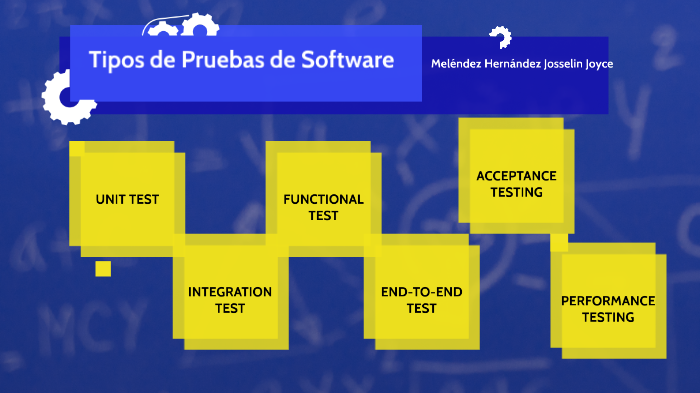 Tipos de Pruebas de Software

Meléndez Hernández Josselin Joyce

UNIT TEST

INTEGRATION TEST

FUNCTIONAL TEST

END-TO-END TEST

ACCEPTANCE TESTING

PERFORMANCE TESTING